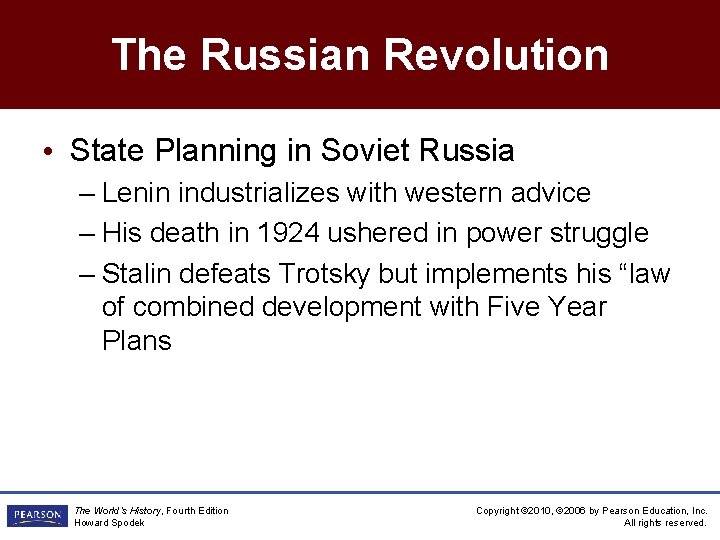 The Russian Revolution

• State Planning in Soviet Russia
– Lenin industrializes with western advice
– His death in 1924 ushered in power struggle
– Stalin defeats Trotsky but implements his “law of combined development with Five Year Plans

PEARSON The World's History, Fourth Edition
Howard Spodek

Copyright ©2010, ©2006 by Pearson Education, Inc.
All rights reserved.